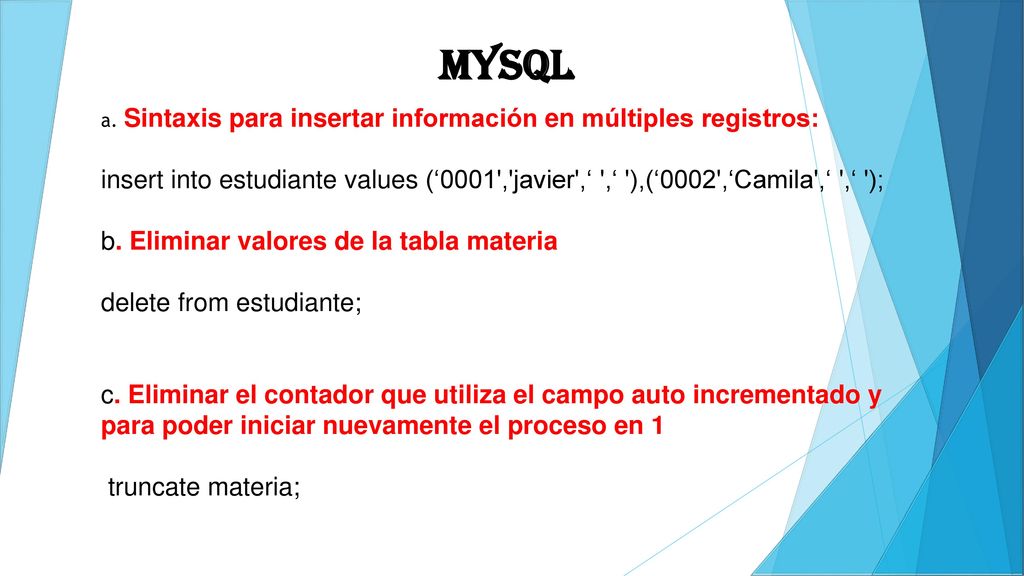 MYSQL

a. Sintaxis para insertar información en múltiples registros:

insert into estudiante values (‘0001','javier',‘ ',‘ '),(‘0002',‘Camila',‘ ',‘ ');

b. Eliminar valores de la tabla materia

delete from estudiante;

c. Eliminar el contador que utiliza el campo auto incrementado y para poder iniciar nuevamente el proceso en 1

truncate materia;